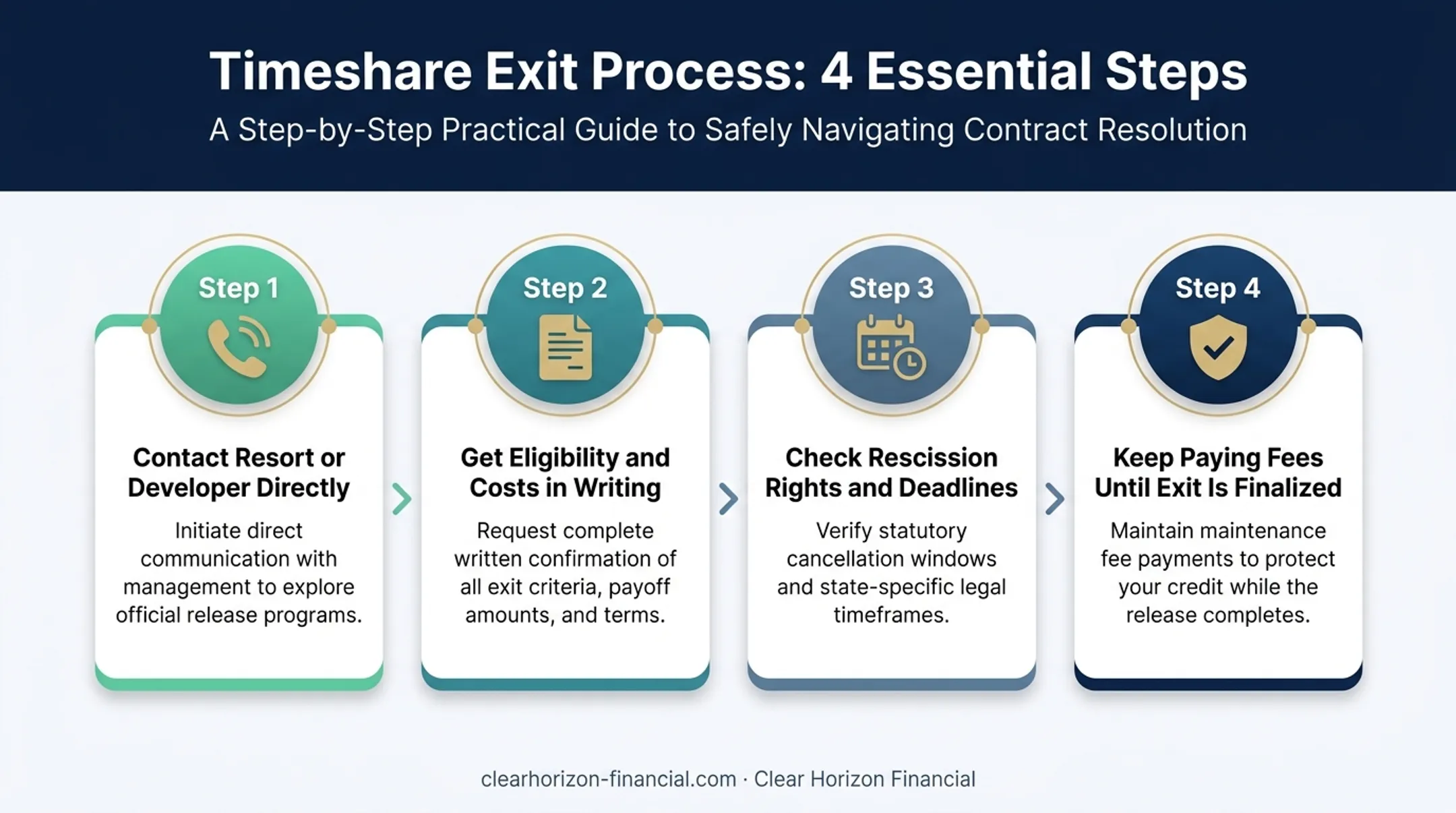 Timeshare Exit Process: 4 Essential Steps

A Step-by-Step Practical Guide to Safely Navigating Contract Resolution

Step 1

Contact Resort or Developer Directly

Initiate direct communication with management to explore official release programs.

Step 2

Get Eligibility and Costs in Writing

Request complete written confirmation of all exit criteria, payoff amounts, and terms.

Step 3

Check Rescission Rights and Deadlines

Verify statutory cancellation windows and state-specific legal timeframes.

Step 4

Keep Paying Fees Until Exit Is Finalized

Maintain maintenance fee payments to protect your credit while the release completes.

clearhorizon-financial.com · Clear Horizon Financial